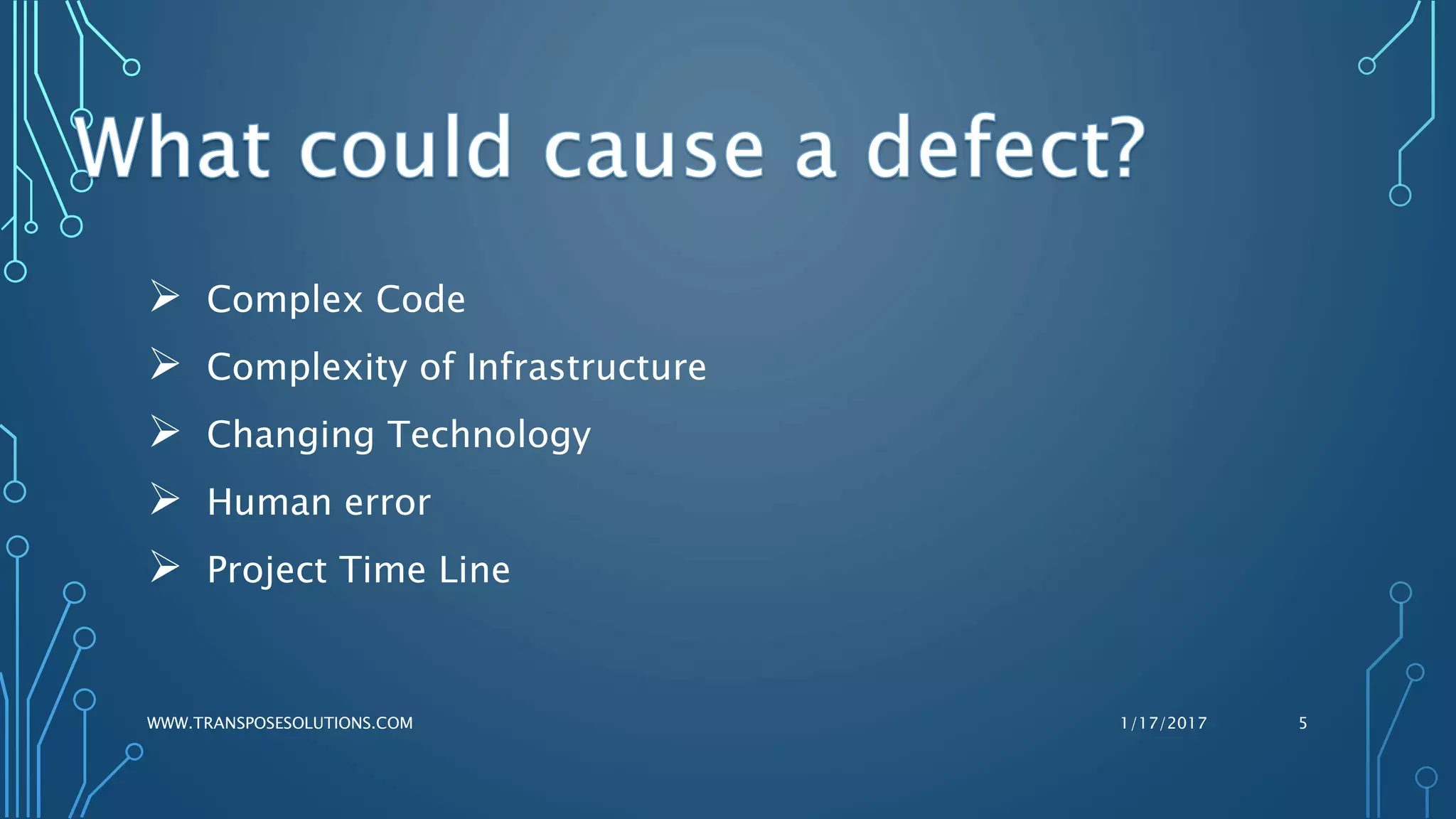 What could cause a defect?

➢ Complex Code
➢ Complexity of Infrastructure
➢ Changing Technology
➢ Human error
➢ Project Time Line

WWW.TRANSPOSESOLUTIONS.COM

1/17/2017

5